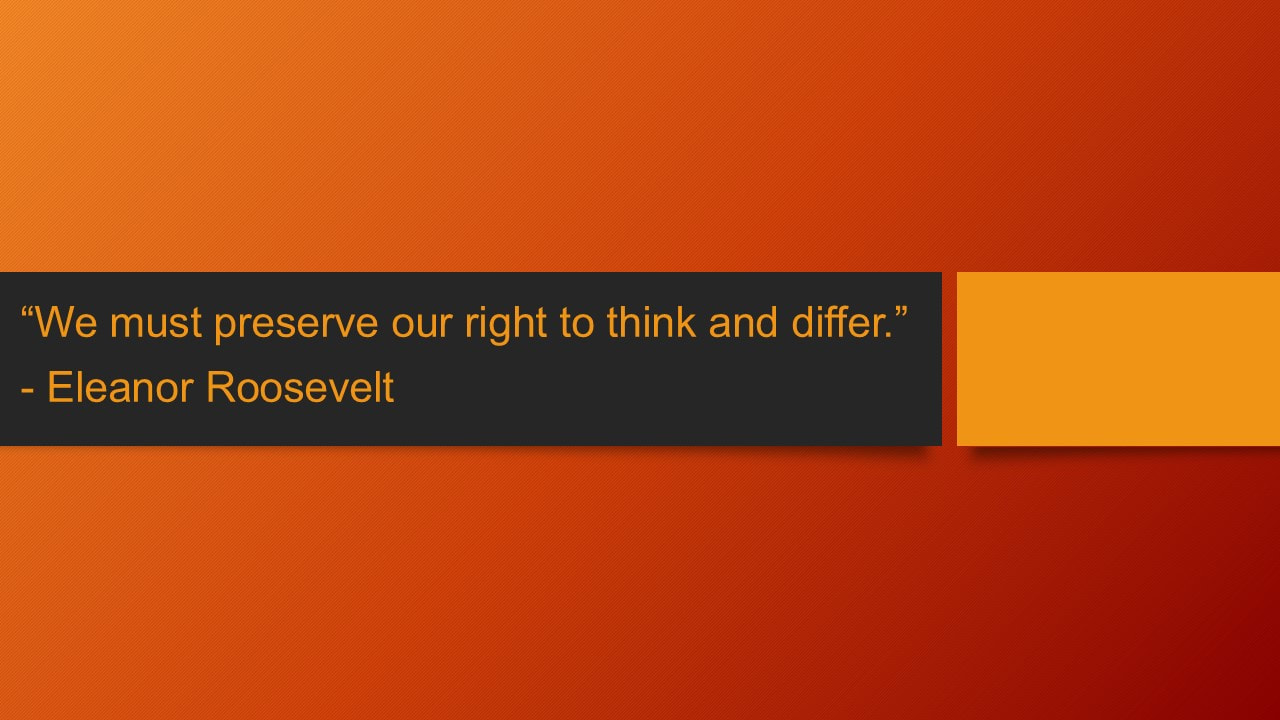 “We must preserve our right to think and differ.”
- Eleanor Roosevelt